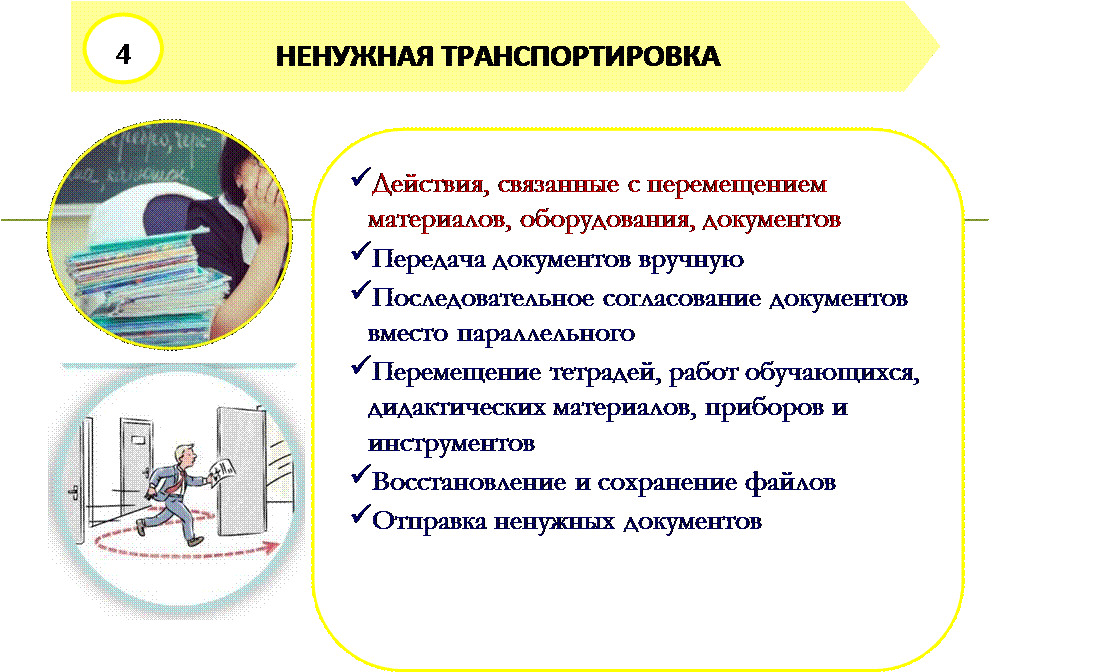 4

НЕНУЖНАЯ ТРАНСПОРТИРОВКА

✓Действия, связанные с перемещением материалов, оборудования, документов
✓Передача документов вручную
✓Последовательное согласование документов вместо параллельного
✓Перемещение тетрадей, работ обучающихся, дидактических материалов, приборов и инструментов
✓Восстановление и сохранение файлов
✓Отправка ненужных документов